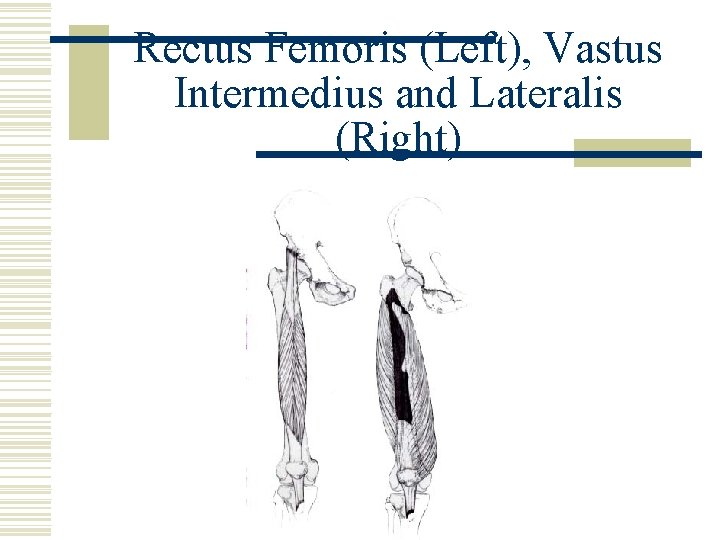 Rectus Femoris (Left), Vastus Intermedius and Lateralis (Right)